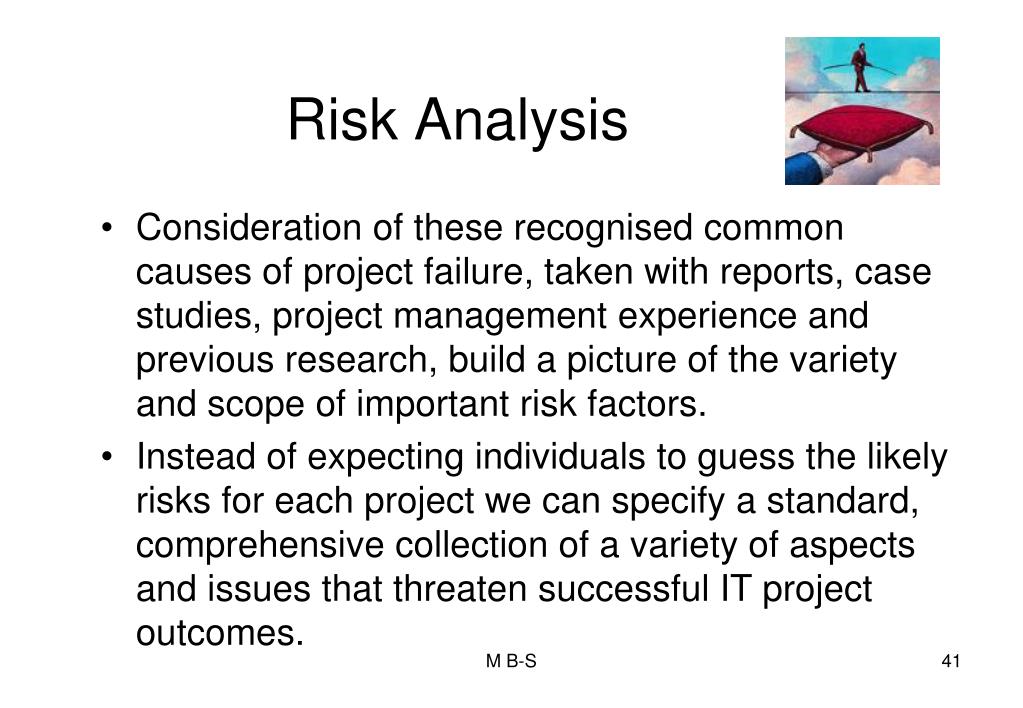 Risk Analysis

• Consideration of these recognised common causes of project failure, taken with reports, case studies, project management experience and previous research, build a picture of the variety and scope of important risk factors.

• Instead of expecting individuals to guess the likely risks for each project we can specify a standard, comprehensive collection of a variety of aspects and issues that threaten successful IT project outcomes.

M B-S

41